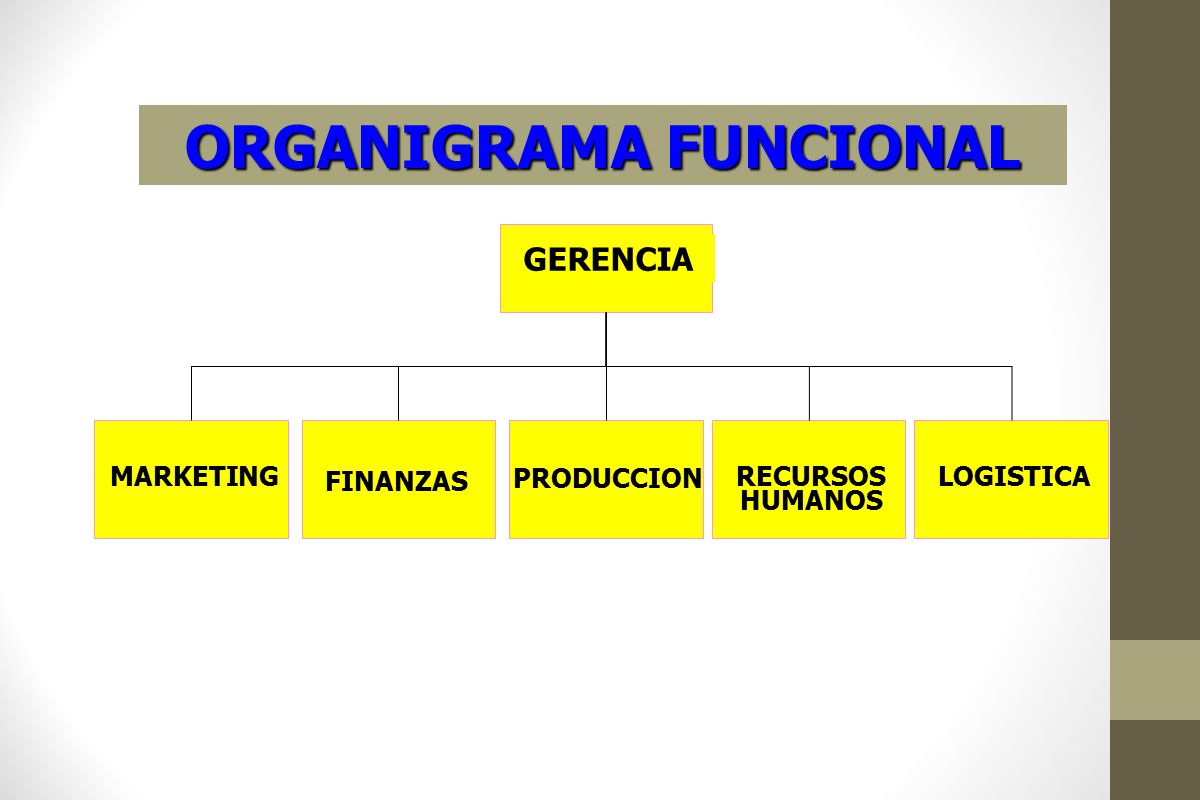 ORGANIGRAMA FUNCIONAL

GERENCIA

MARKETING

FINANZAS

PRODUCCION

RECURSOS HUMANOS

LOGISTICA